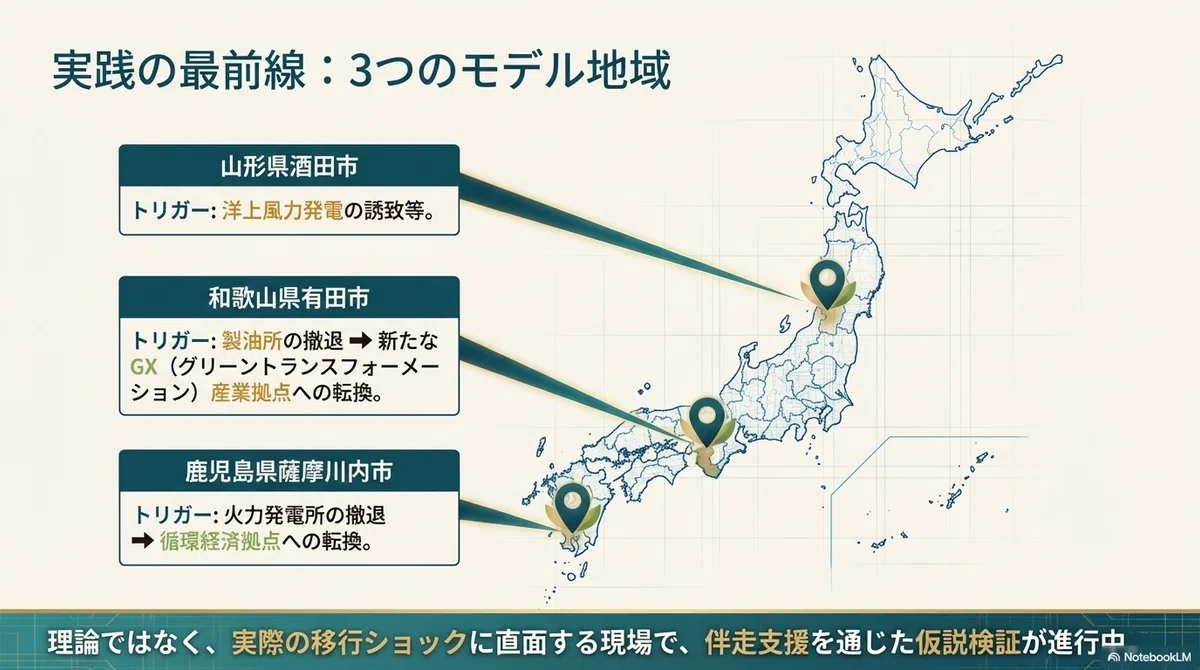 実践の最前線：3つのモデル地域

山形県酒田市

トリガー: 洋上風力発電の誘致等。

和歌山県有田市

トリガー: 製油所の撤退 ➡ 新たなGX（グリーントランスフォーメーション）産業拠点への転換。

鹿児島県薩摩川内市

トリガー: 火力発電所の撤退 ➡ 循環経済拠点への転換。

理論ではなく、実際の移行ショックに直面する現場で、伴走支援を通じた仮説検証が進行中

NotebookLM